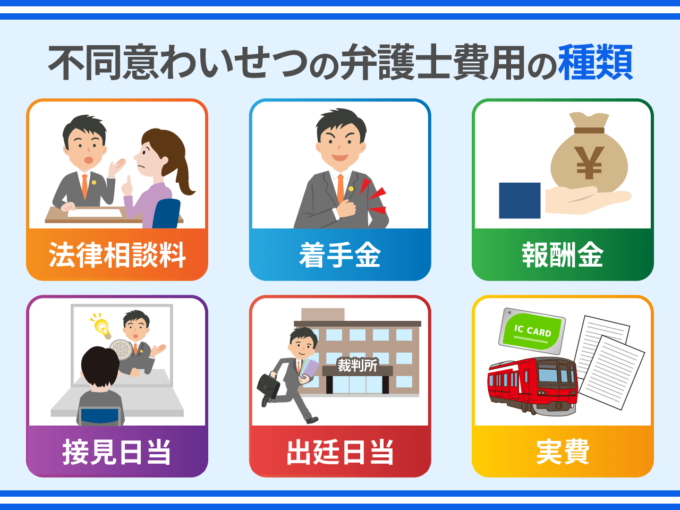 不同意わいせつの弁護士費用の種類

法律相談料

着手金

¥

報酬金

接見日当

裁判所

出廷日当

IC CARD

実費